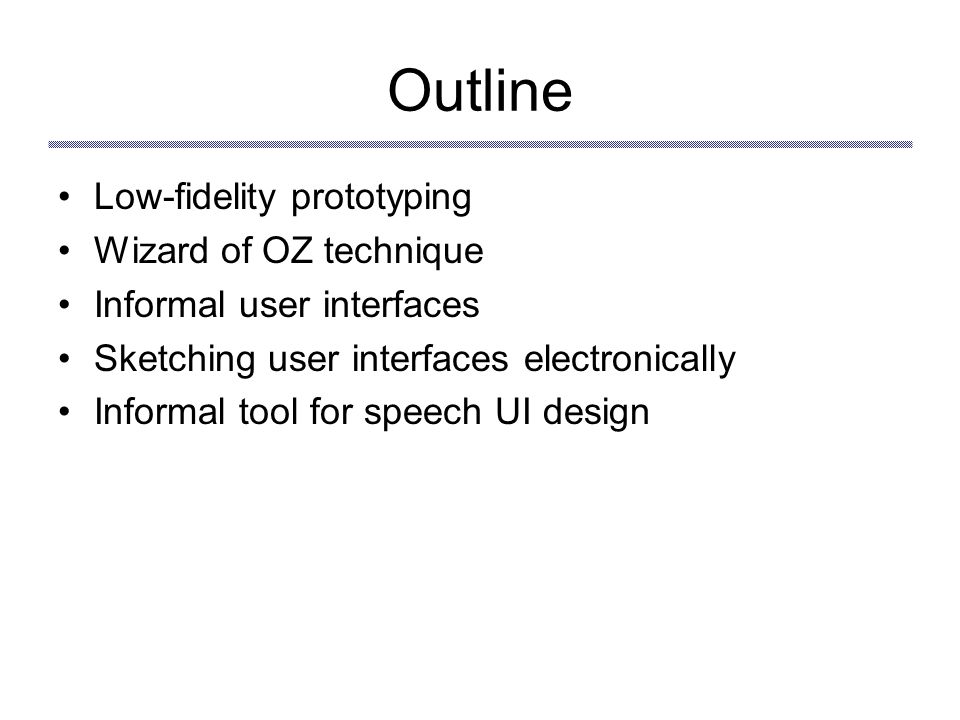 Outline

• Low-fidelity prototyping
• Wizard of OZ technique
• Informal user interfaces
• Sketching user interfaces electronically
• Informal tool for speech UI design